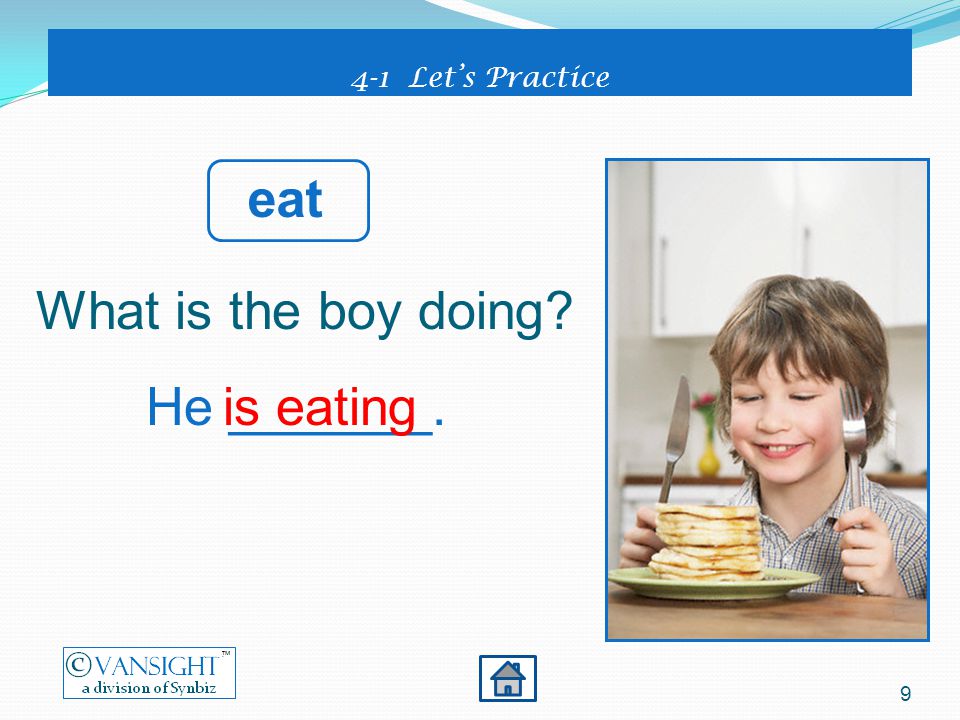 4-1 Let's Practice

eat

What is the boy doing?

He is eating.

©VANSIGHT™
a division of Synbiz

9